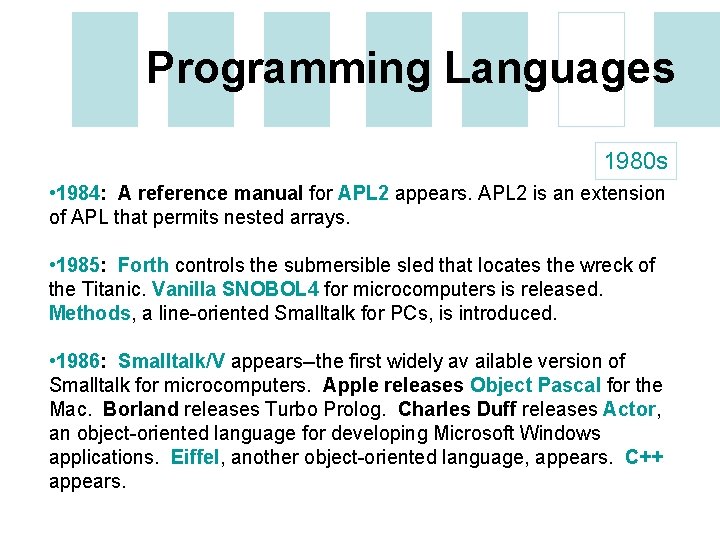 Programming Languages

1980s

•1984: A reference manual for APL2 appears. APL2 is an extension of APL that permits nested arrays.

•1985: Forth controls the submersible sled that locates the wreck of the Titanic. Vanilla SNOBOL4 for microcomputers is released. Methods, a line-oriented Smalltalk for PCs, is introduced.

•1986: Smalltalk/V appears–the first widely av ailable version of Smalltalk for microcomputers. Apple releases Object Pascal for the Mac. Borland releases Turbo Prolog. Charles Duff releases Actor, an object-oriented language for developing Microsoft Windows applications. Eiffel, another object-oriented language, appears. C++ appears.